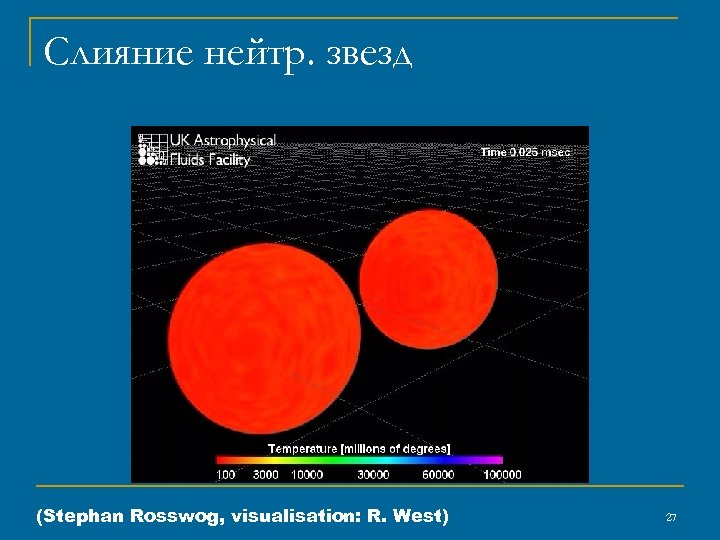 Слияние нейтр. звезд

UK Astrophysical Fluids Facility

Time 0.025 msec

Temperature [millions of degrees]

100 3000 10000 30000 60000 100000

(Stephan Rosswog, visualisation: R. West)

27